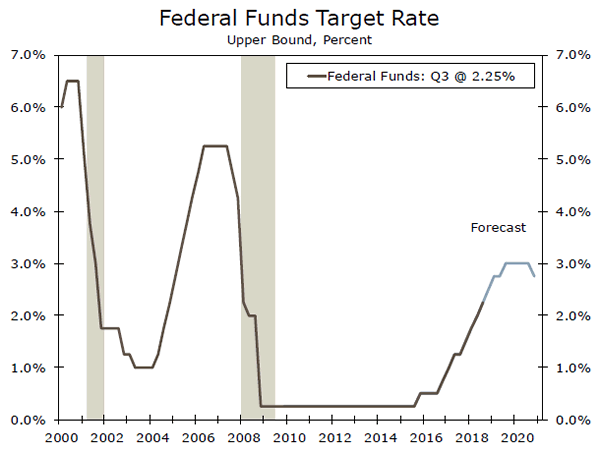 Federal Funds Target Rate

Upper Bound, Percent

Federal Funds: Q3 @ 2.25%

Forecast

7.0%
6.0%
5.0%
4.0%
3.0%
2.0%
1.0%
0.0%

7.0%
6.0%
5.0%
4.0%
3.0%
2.0%
1.0%
0.0%

2000 2002 2004 2006 2008 2010 2012 2014 2016 2018 2020